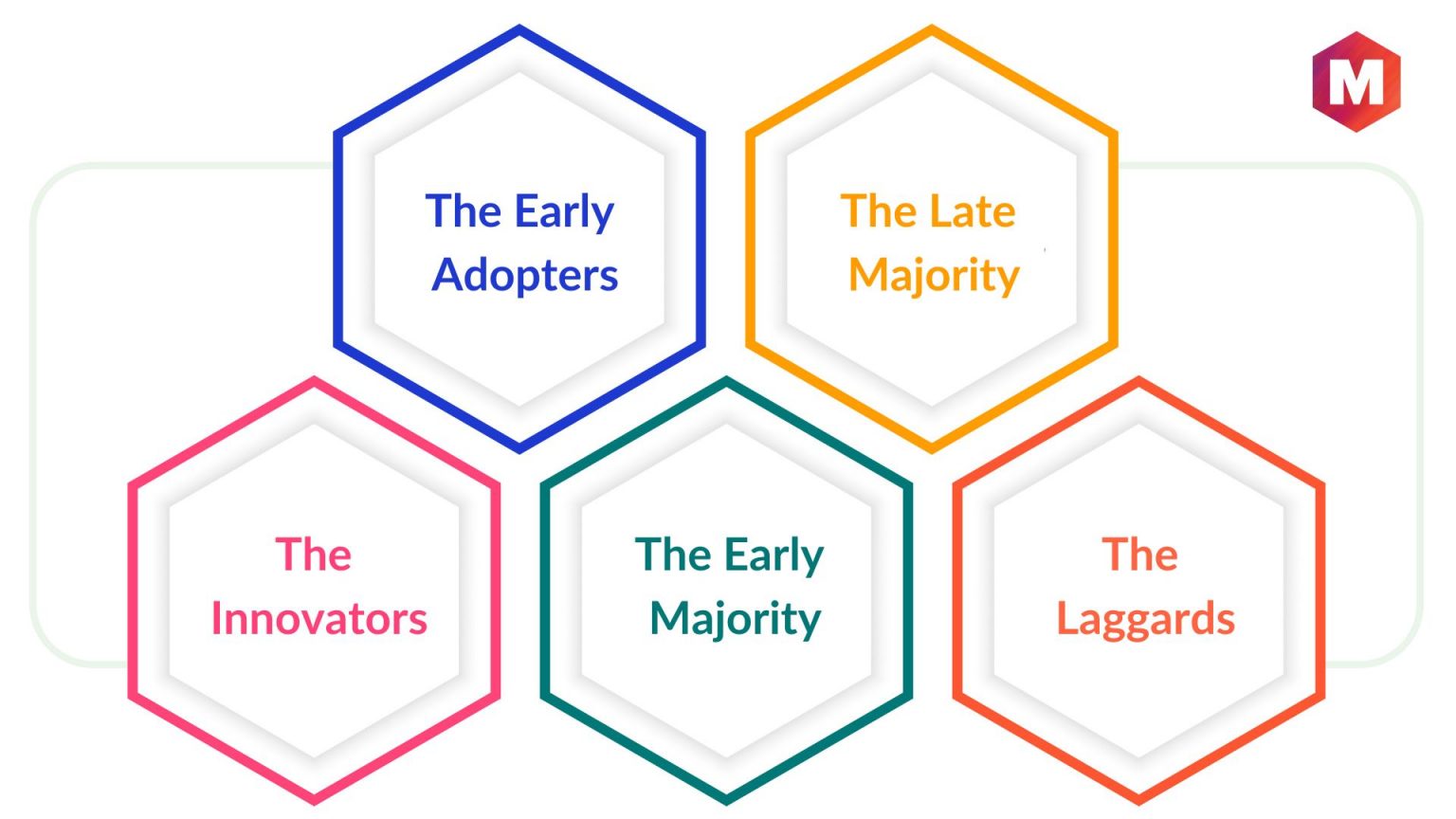 M

The Early Adopters

The Late Majority

The Innovators

The Early Majority

The Laggards